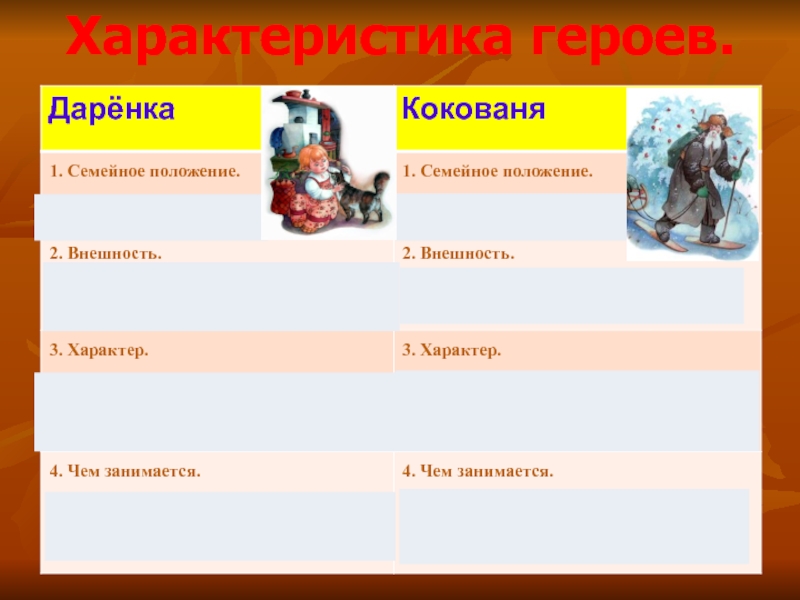 Характеристика героев.

| Дарёнка | Кокованя |
|---|---|
| 1. Семейное положение. | 1. Семейное положение. |
| 2. Внешность. | 2. Внешность. |
| 3. Характер. | 3. Характер. |
| 4. Чем занимается. | 4. Чем занимается. |